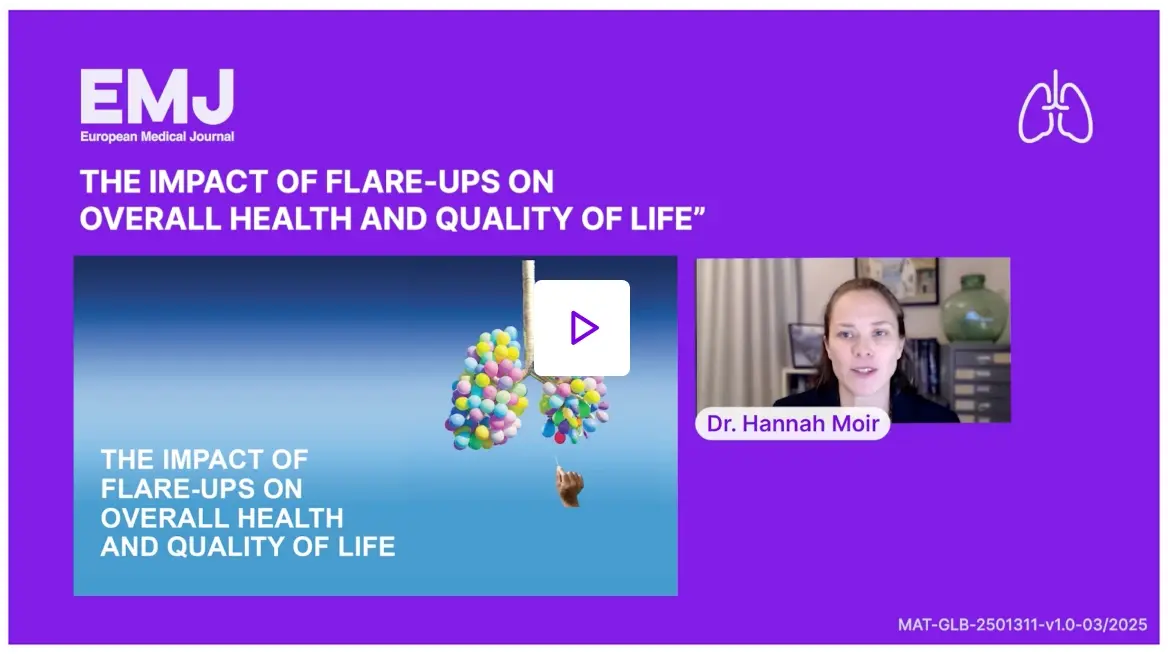 EMJ
European Medical Journal

THE IMPACT OF FLARE-UPS ON OVERALL HEALTH AND QUALITY OF LIFE”

THE IMPACT OF FLARE-UPS ON OVERALL HEALTH AND QUALITY OF LIFE

Dr. Hannah Moir

MAT-GLB-2501311-v1.0-03/2025